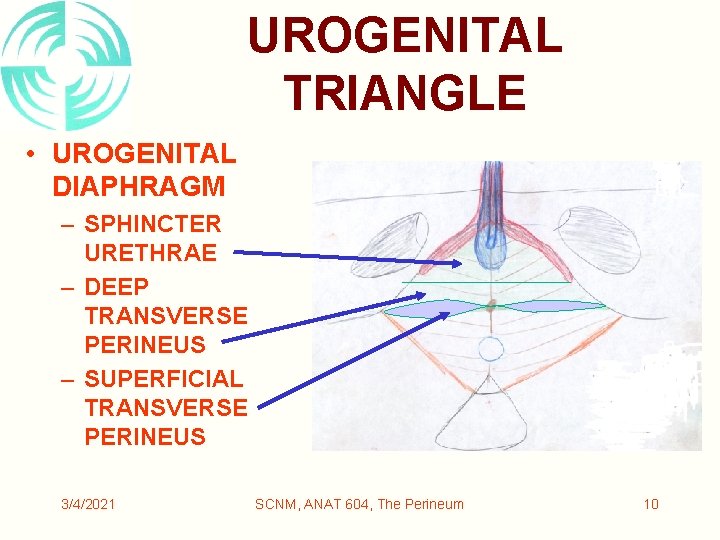 UROGENITAL TRIANGLE

• UROGENITAL DIAPHRAGM
– SPHINCTER URETHRAE
– DEEP TRANSVERSE PERINEUS
– SUPERFICIAL TRANSVERSE PERINEUS

3/4/2021

SCNM, ANAT 604, The Perineum

10